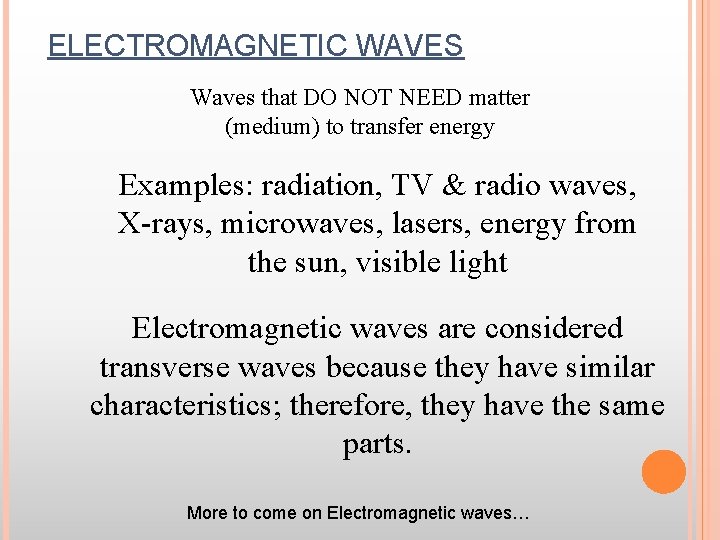 ELECTROMAGNETIC WAVES

Waves that DO NOT NEED matter (medium) to transfer energy

Examples: radiation, TV & radio waves, X-rays, microwaves, lasers, energy from the sun, visible light

Electromagnetic waves are considered transverse waves because they have similar characteristics; therefore, they have the same parts.

More to come on Electromagnetic waves…